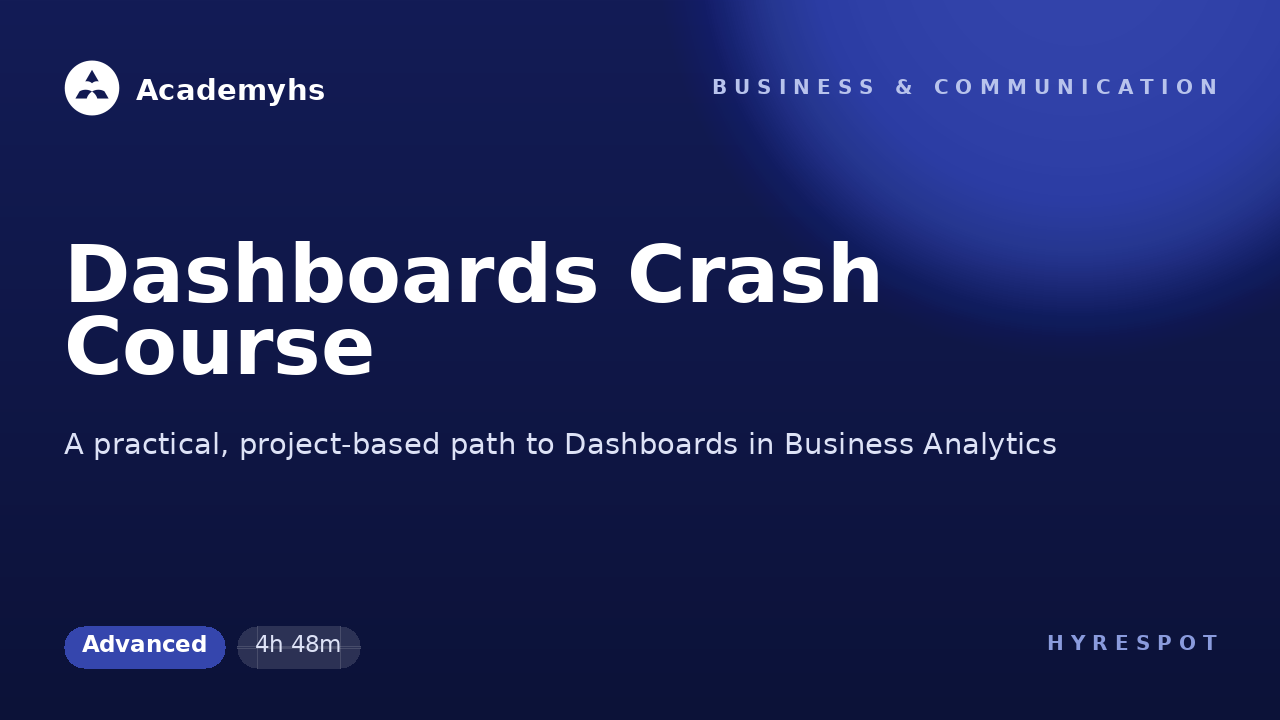 Academyhs

BUSINESS & COMMUNICATION

Dashboards Crash Course

A practical, project-based path to Dashboards in Business Analytics

Advanced

4h 48m

HYRESPOT